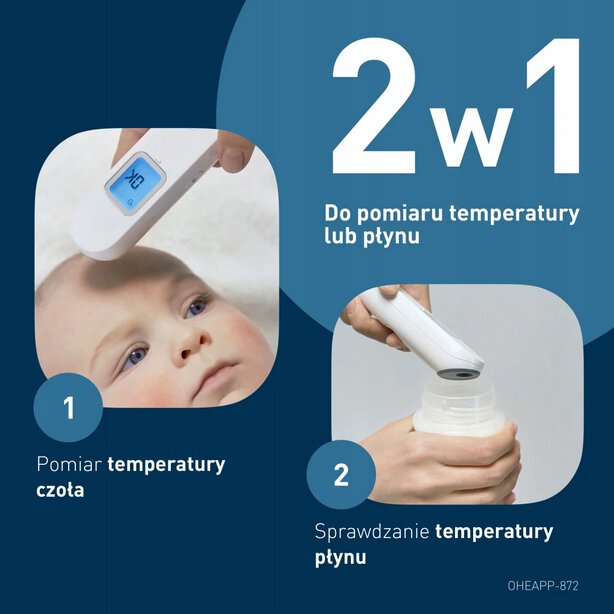 2w1

Do pomiaru temperatury lub płynu

OK

1

Pomiar temperatury czoła

2

Sprawdzanie temperatury płynu

OHEAPP-872